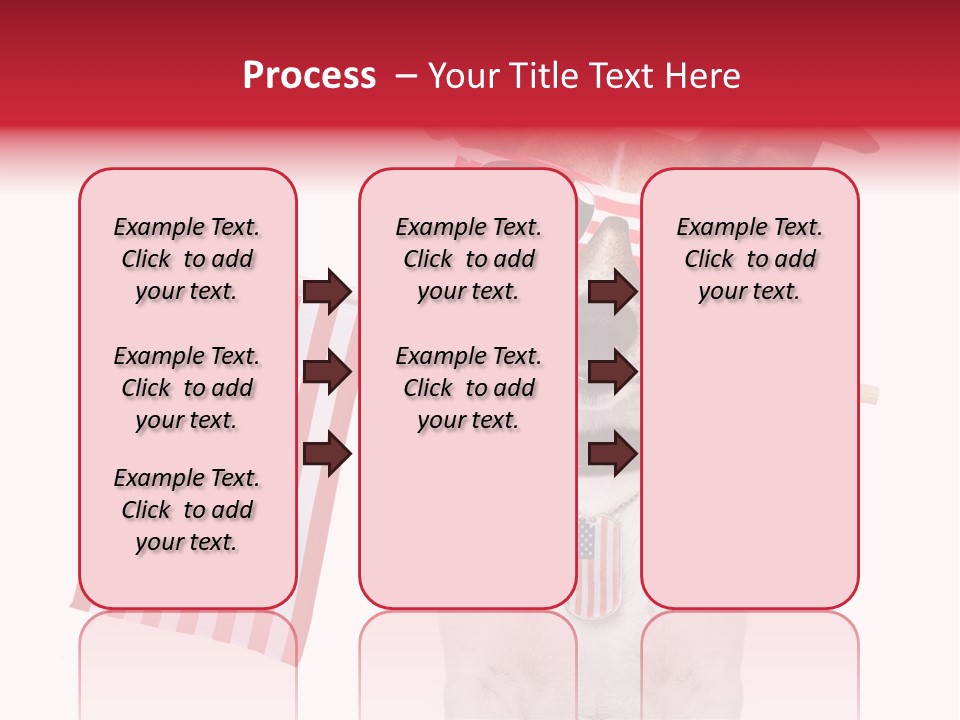 Process – Your Title Text Here

Example Text. Click to add your text.

Example Text. Click to add your text.

Example Text. Click to add your text.

Example Text. Click to add your text.

Example Text. Click to add your text.

Example Text. Click to add your text.